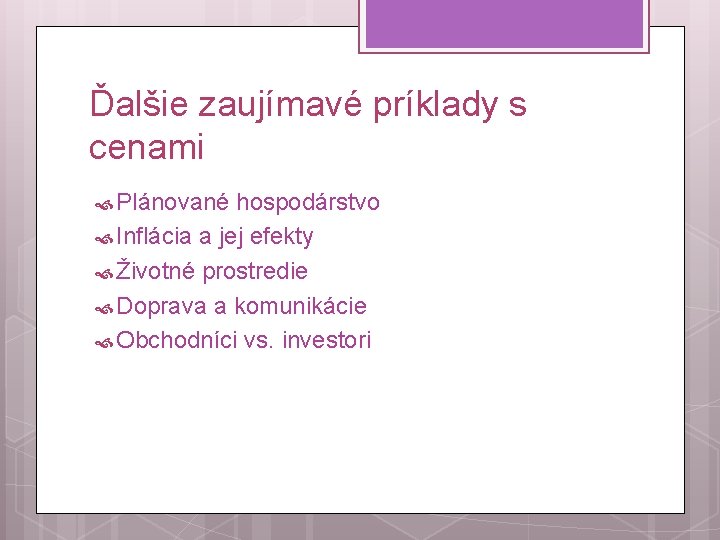 Ďalšie zaujímavé príklady s cenami

Plánované hospodárstvo
Inflácia a jej efekty
Životné prostredie
Doprava a komunikácie
Obchodníci vs. investori